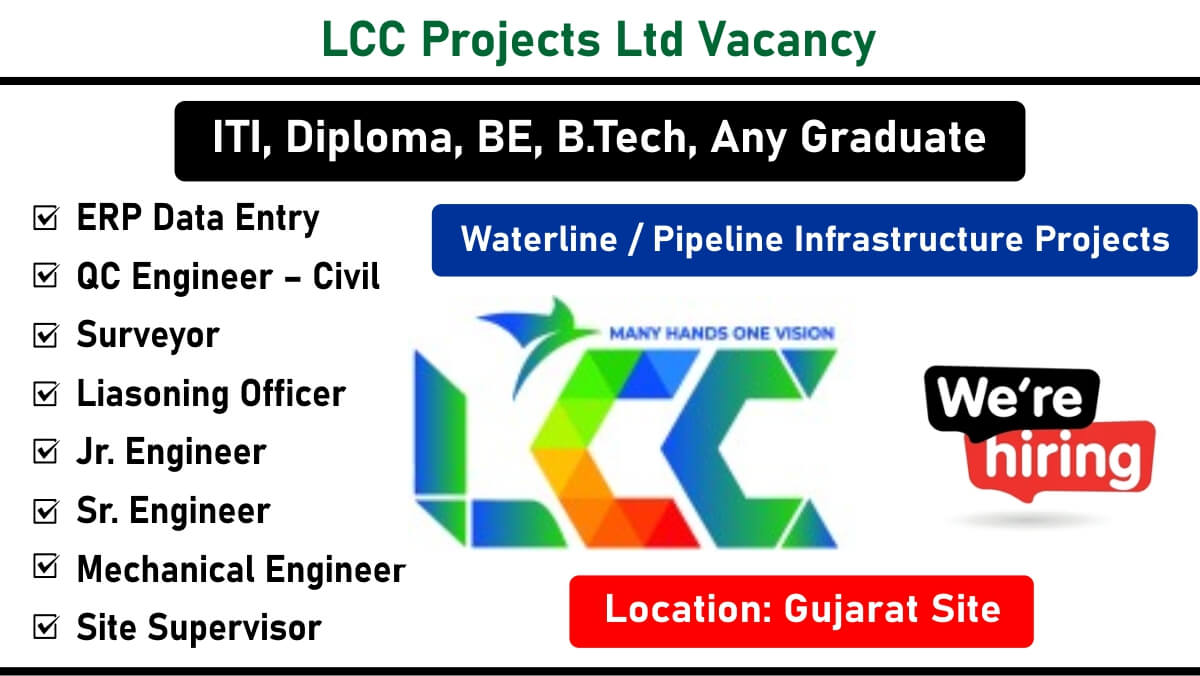 LCC Projects Ltd Vacancy

ITI, Diploma, BE, B.Tech, Any Graduate

☑ ERP Data Entry
☑ QC Engineer – Civil
☑ Surveyor
☑ Liasoning Officer
☑ Jr. Engineer
☑ Sr. Engineer
☑ Mechanical Engineer
☑ Site Supervisor

Waterline / Pipeline Infrastructure Projects

MANY HANDS ONE VISION

LCC

We're hiring

Location: Gujarat Site